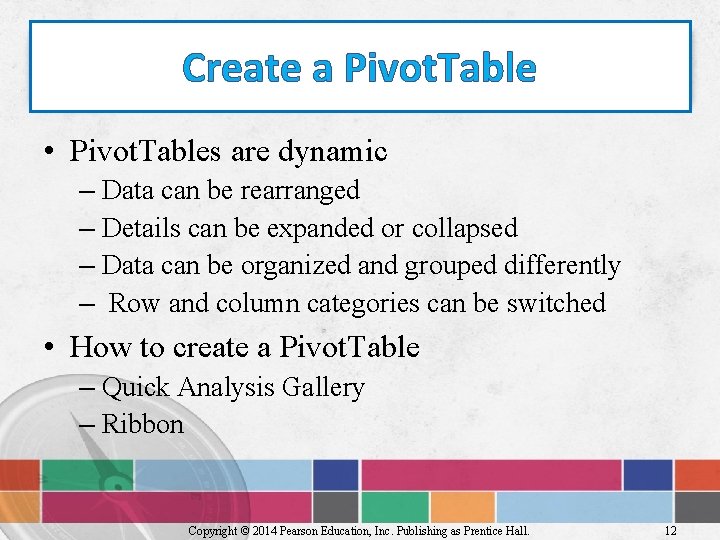 Create a PivotTable

• PivotTables are dynamic
– Data can be rearranged
– Details can be expanded or collapsed
– Data can be organized and grouped differently
– Row and column categories can be switched

• How to create a PivotTable
– Quick Analysis Gallery
– Ribbon

Copyright © 2014 Pearson Education, Inc. Publishing as Prentice Hall. 12